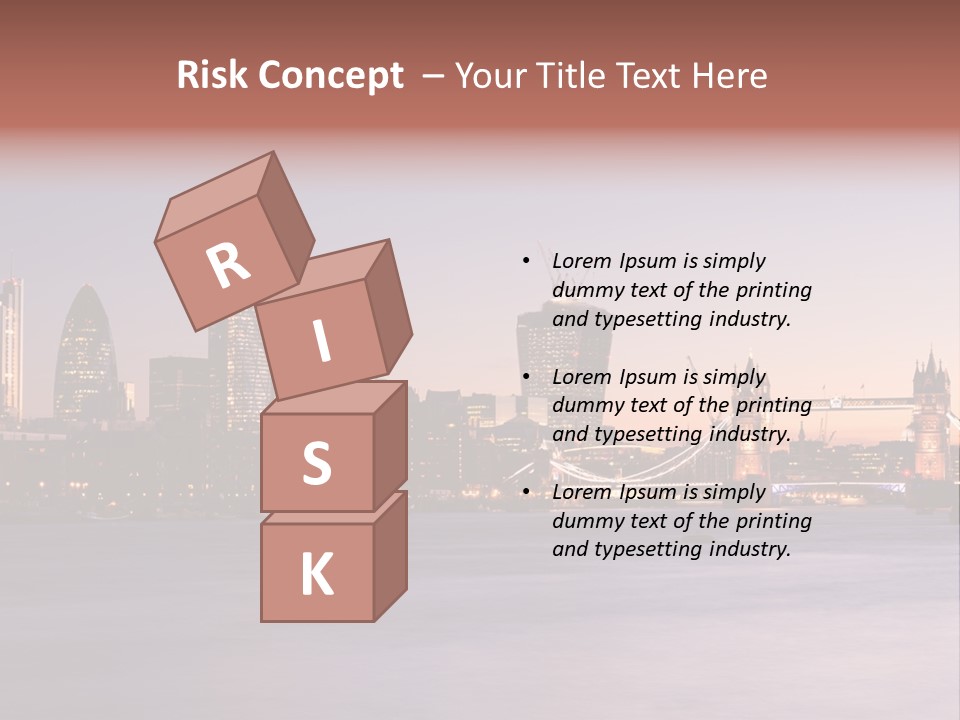 Risk Concept – Your Title Text Here

R

I

S

K

• Lorem Ipsum is simply dummy text of the printing and typesetting industry.

• Lorem Ipsum is simply dummy text of the printing and typesetting industry.

• Lorem Ipsum is simply dummy text of the printing and typesetting industry.